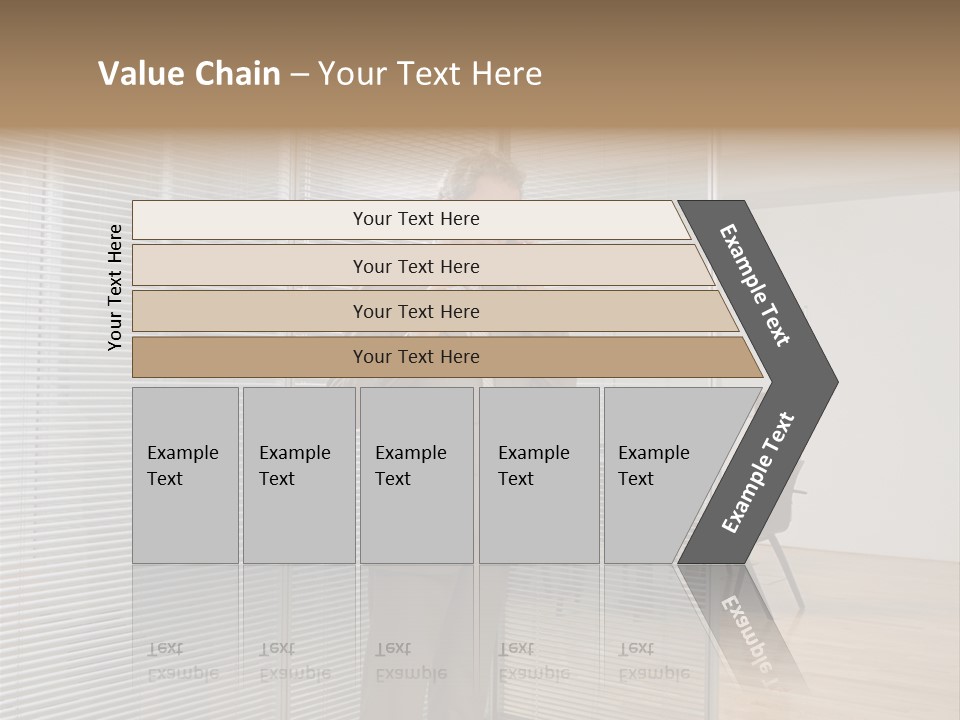 Value Chain – Your Text Here

Your Text Here

Your Text Here

Your Text Here

Your Text Here

Your Text Here

Example Text

Example Text

Example Text

Example Text

Example Text

Example Text

Example Text